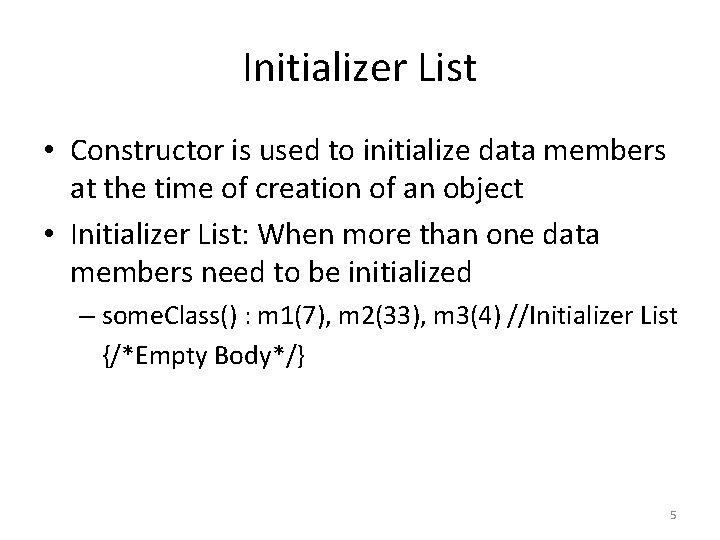 Initializer List

• Constructor is used to initialize data members at the time of creation of an object

• Initializer List: When more than one data members need to be initialized

– someClass() : m1(7), m2(33), m3(4) //Initializer List
{/*Empty Body*/}

5